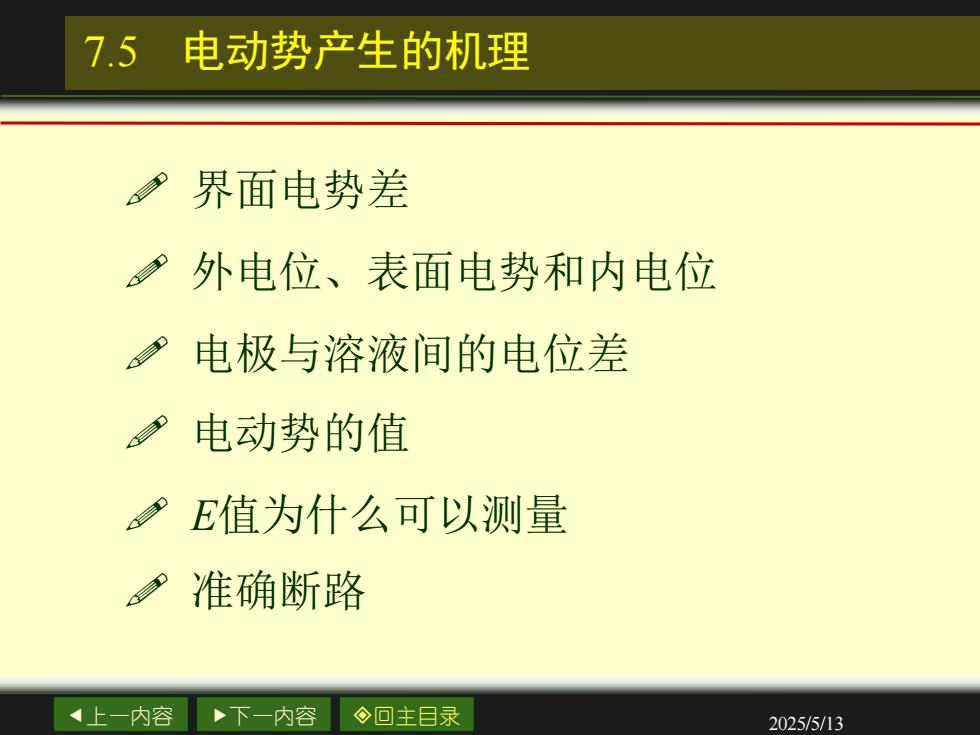 7.5 电动势产生的机理

界面电势差

外电位、表面电势和内电位

电极与溶液间的电位差

电动势的值

$E$值为什么可以测量

准确断路

◀上一内容 ▶下一内容 ◈回主目录

2025/5/13